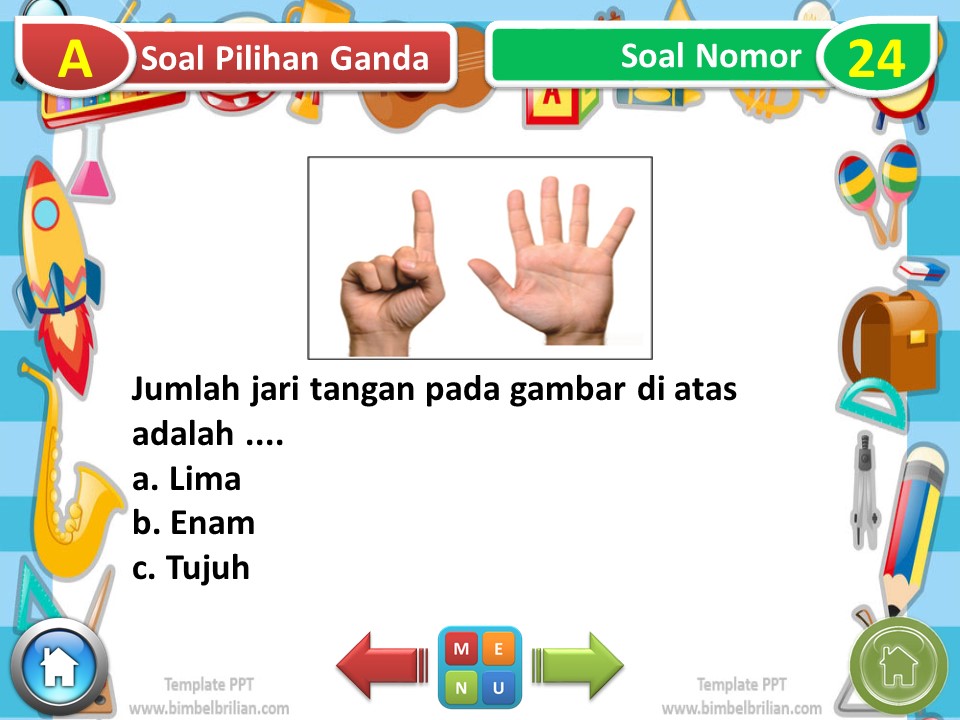 A Soal Pilihan Ganda

Soal Nomor 24

Jumlah jari tangan pada gambar di atas adalah ....
a. Lima
b. Enam
c. Tujuh

M E
N U

Template PPT
www.bimbelbrilian.com

Template PPT
www.bimbelbrilian.com